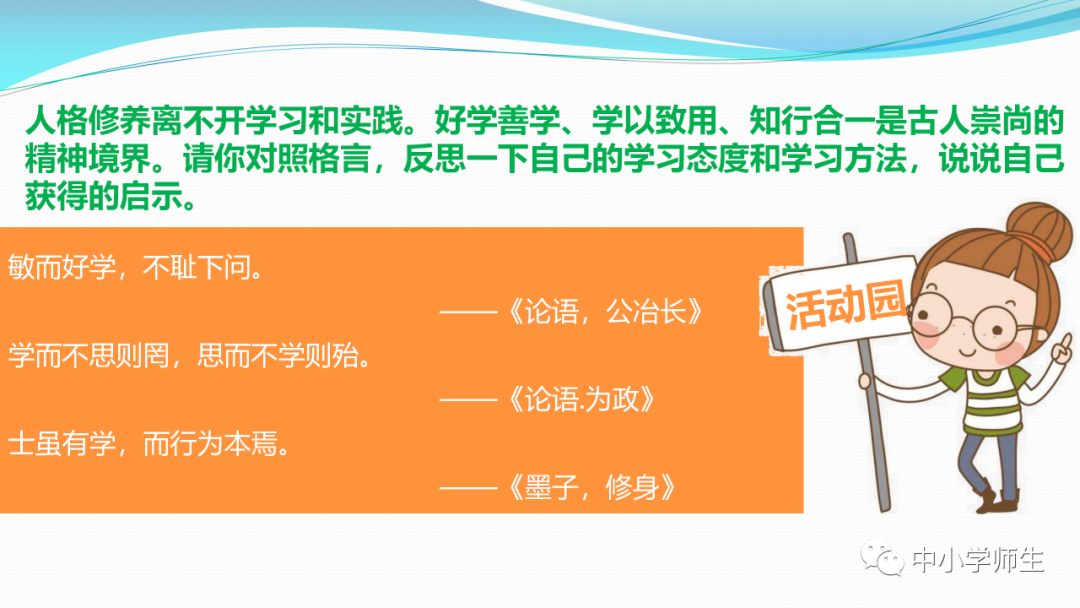 人格修养离不开学习和实践。好学善学、学以致用、知行合一是古人崇尚的精神境界。请你对照格言，反思一下自己的学习态度和学习方法，说说自己获得的启示。

敏而好学，不耻下问。

——《论语，公冶长》

学而不思则罔，思而不学则殆。

——《论语.为政》

士虽有学，而行为本焉。

——《墨子，修身》

活动园

中小学师生